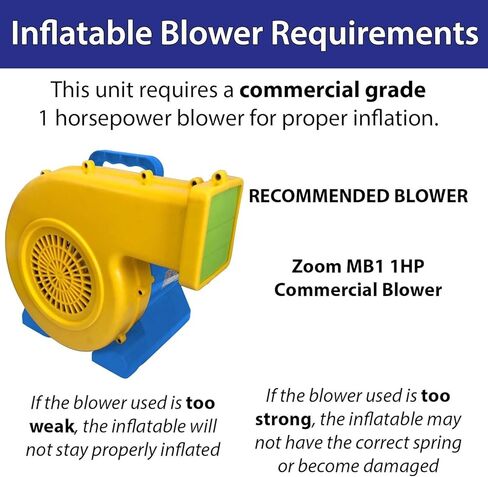 Inflatable Blower Requirements

This unit requires a commercial grade 1 horsepower blower for proper inflation.

RECOMMENDED BLOWER

Zoom MB1 1HP Commercial Blower

If the blower used is too weak, the inflatable will not stay properly inflated

If the blower used is too strong, the inflatable may not have the correct spring or become damaged